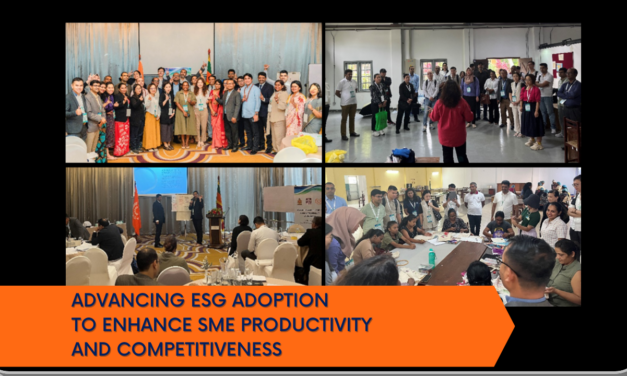 ADVANCING ESG ADOPTION
TO ENHANCE SME PRODUCTIVITY
AND COMPETITIVENESS